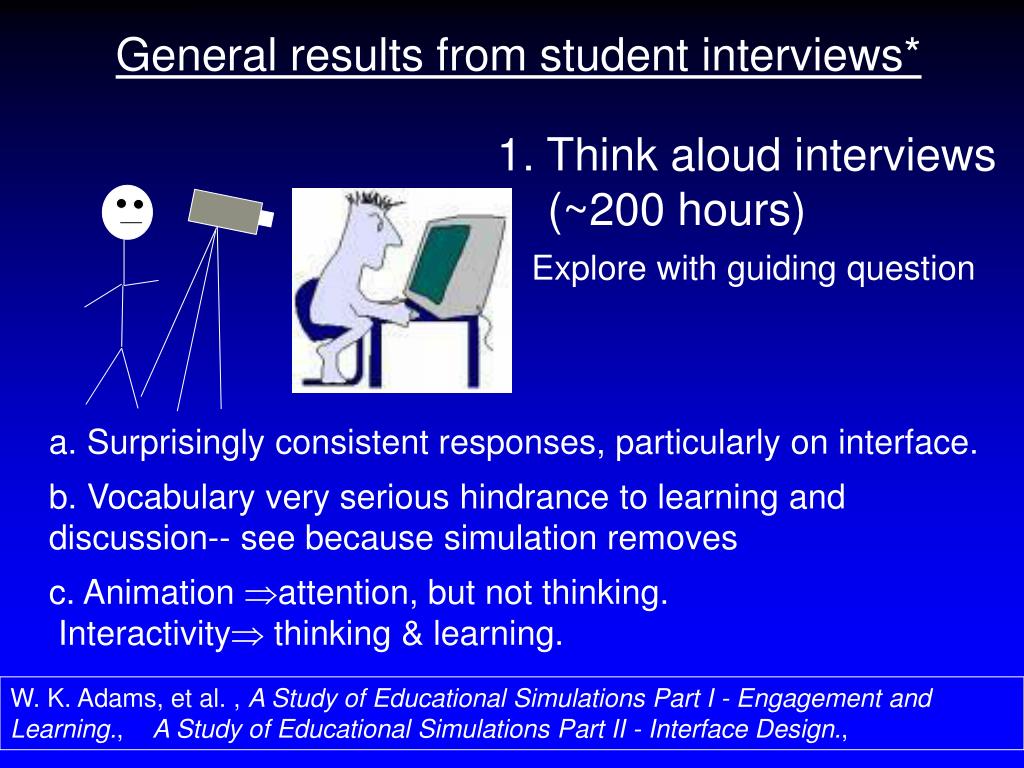 General results from student interviews*

1. Think aloud interviews (~200 hours)

Explore with guiding question

a. Surprisingly consistent responses, particularly on interface.

b. Vocabulary very serious hindrance to learning and discussion-- see because simulation removes

c. Animation $\Rightarrow$attention, but not thinking.
Interactivity$\Rightarrow$ thinking & learning.

W. K. Adams, et al. , A Study of Educational Simulations Part I - Engagement and Learning., A Study of Educational Simulations Part II - Interface Design.,